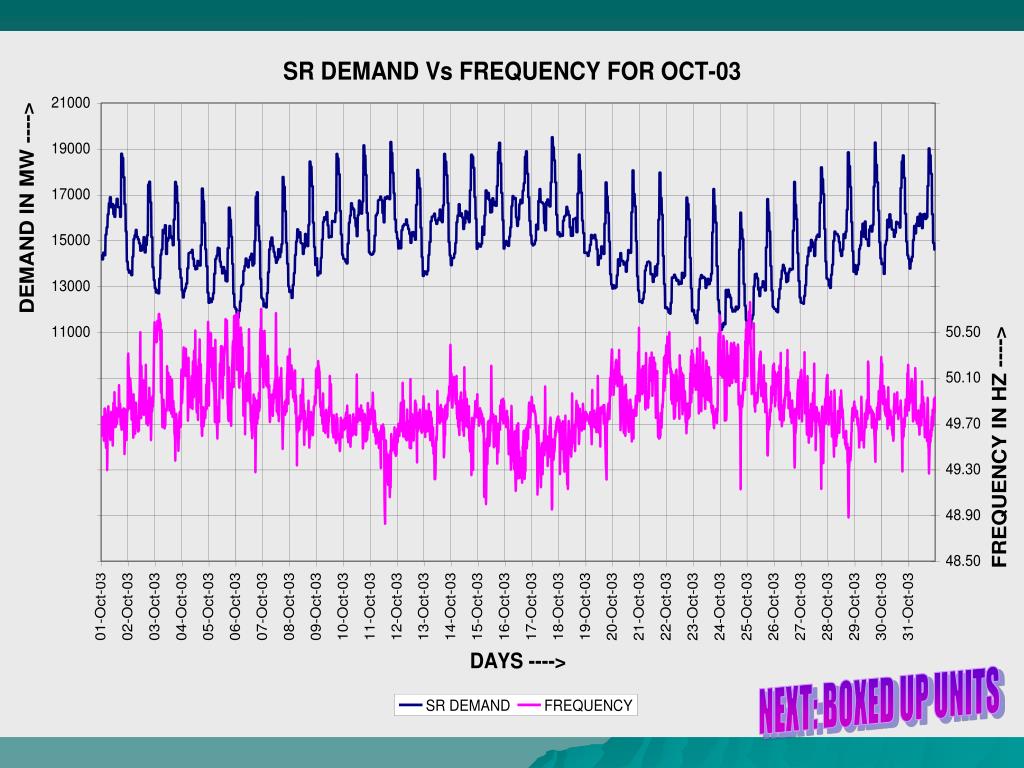 SR DEMAND Vs FREQUENCY FOR OCT-03

DEMAND IN MW ---->

21000
19000
17000
15000
13000
11000

50.50
50.10
49.70
49.30
48.90
48.50

FREQUENCY IN HZ ---->

01-Oct-03
02-Oct-03
03-Oct-03
04-Oct-03
05-Oct-03
06-Oct-03
07-Oct-03
08-Oct-03
09-Oct-03
10-Oct-03
11-Oct-03
12-Oct-03
13-Oct-03
14-Oct-03
15-Oct-03
16-Oct-03
17-Oct-03
18-Oct-03
19-Oct-03
20-Oct-03
21-Oct-03
22-Oct-03
23-Oct-03
24-Oct-03
25-Oct-03
26-Oct-03
27-Oct-03
28-Oct-03
29-Oct-03
30-Oct-03
31-Oct-03

DAYS ---->

SR DEMAND
FREQUENCY

NEXT: BOXED UP UNITS